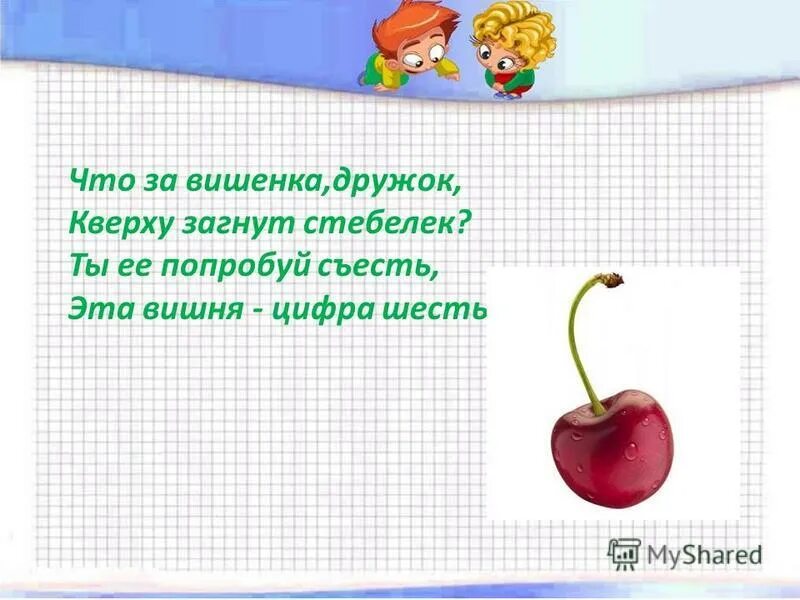 Что за вишенка,дружок,
Кверху загнут стебелек?
Ты ее попробуй съесть,
Эта вишня - цифра шесть

MyShared